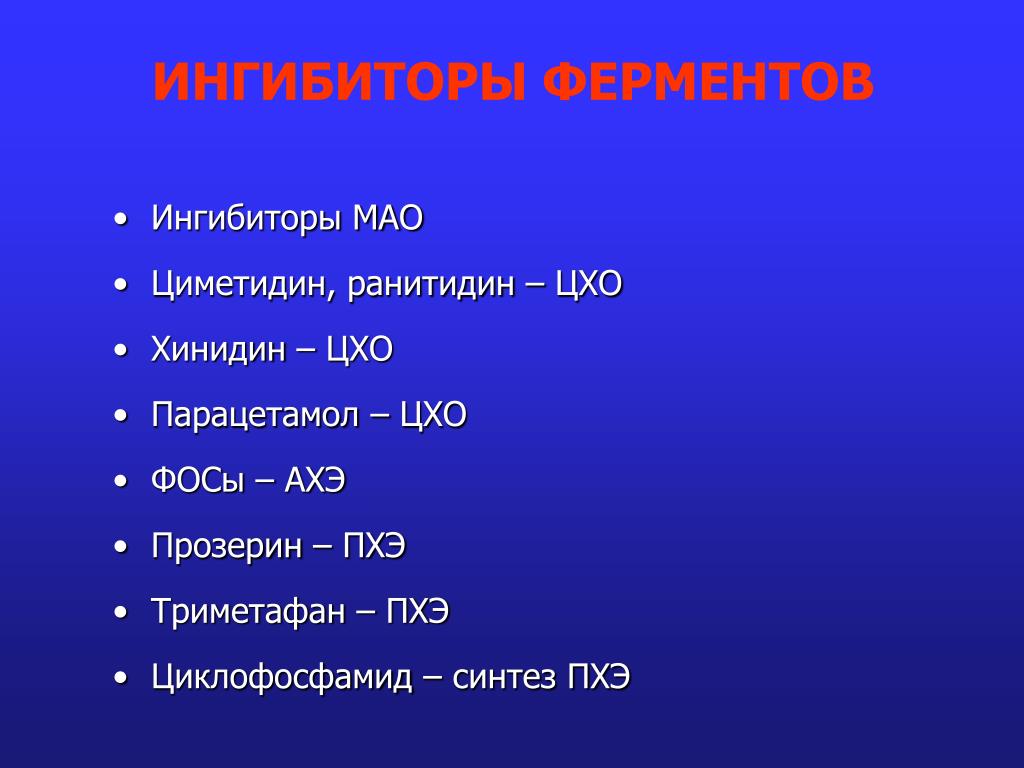 ИНГИБИТОРЫ ФЕРМЕНТОВ

• Ингибиторы МАО
• Циметидин, ранитидин – ЦХО
• Хинидин – ЦХО
• Парацетамол – ЦХО
• ФОСы – АХЭ
• Прозерин – ПХЭ
• Триметафан – ПХЭ
• Циклофосфамид – синтез ПХЭ